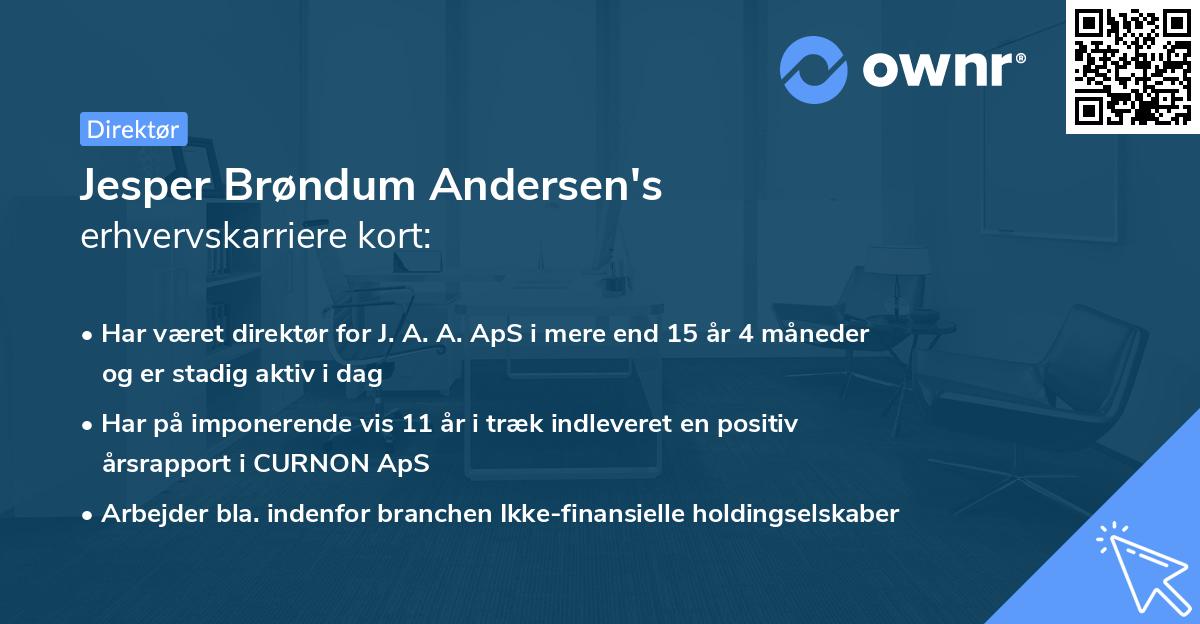 ownr®

Direktør

Jesper Brøndum Andersen's erhvervskarriere kort:

• Har været direktør for J. A. A. ApS i mere end 15 år 4 måneder og er stadig aktiv i dag

• Har på imponerende vis 11 år i træk indleveret en positiv årsrapport i CURNON ApS

• Arbejder bla. indenfor branchen Ikke-finansielle holdingselskaber